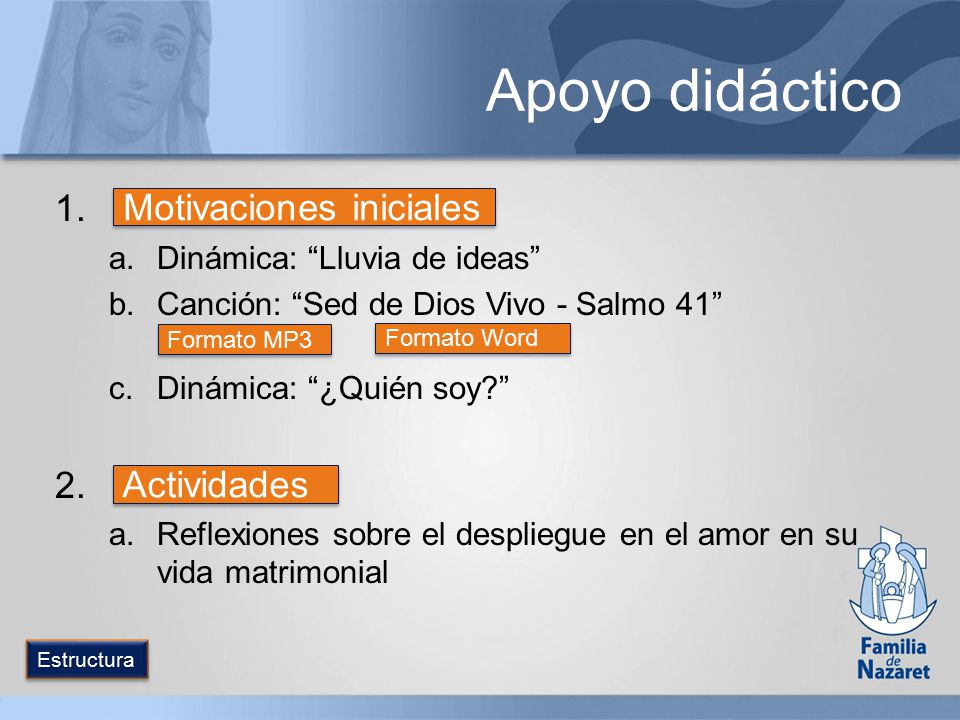 Apoyo didáctico

1. Motivaciones iniciales
 a. Dinámica: “Lluvia de ideas”
 b. Canción: “Sed de Dios Vivo - Salmo 41”
 Formato MP3 Formato Word
 c. Dinámica: “¿Quién soy?”

2. Actividades
 a. Reflexiones sobre el despliegue en el amor en su vida matrimonial

Estructura

Familia de Nazaret